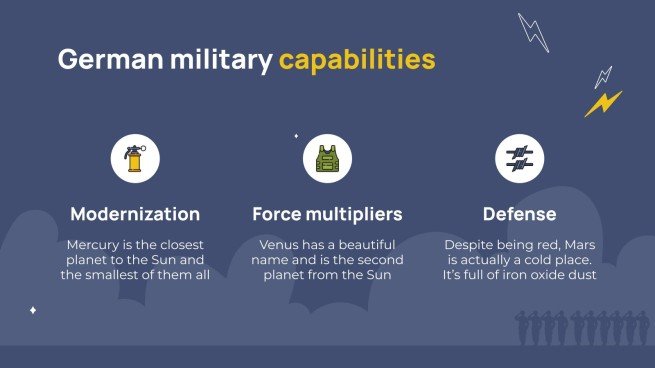 German military capabilities

Modernization

Mercury is the closest planet to the Sun and the smallest of them all

Force multipliers

Venus has a beautiful name and is the second planet from the Sun

Defense

Despite being red, Mars is actually a cold place. It's full of iron oxide dust